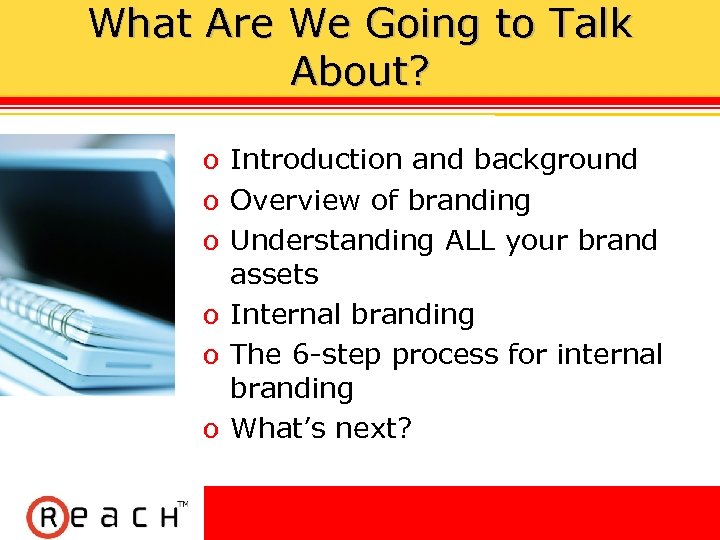 What Are We Going to Talk About?

o Introduction and background
o Overview of branding
o Understanding ALL your brand assets
o Internal branding
o The 6-step process for internal branding
o What's next?

REACH™